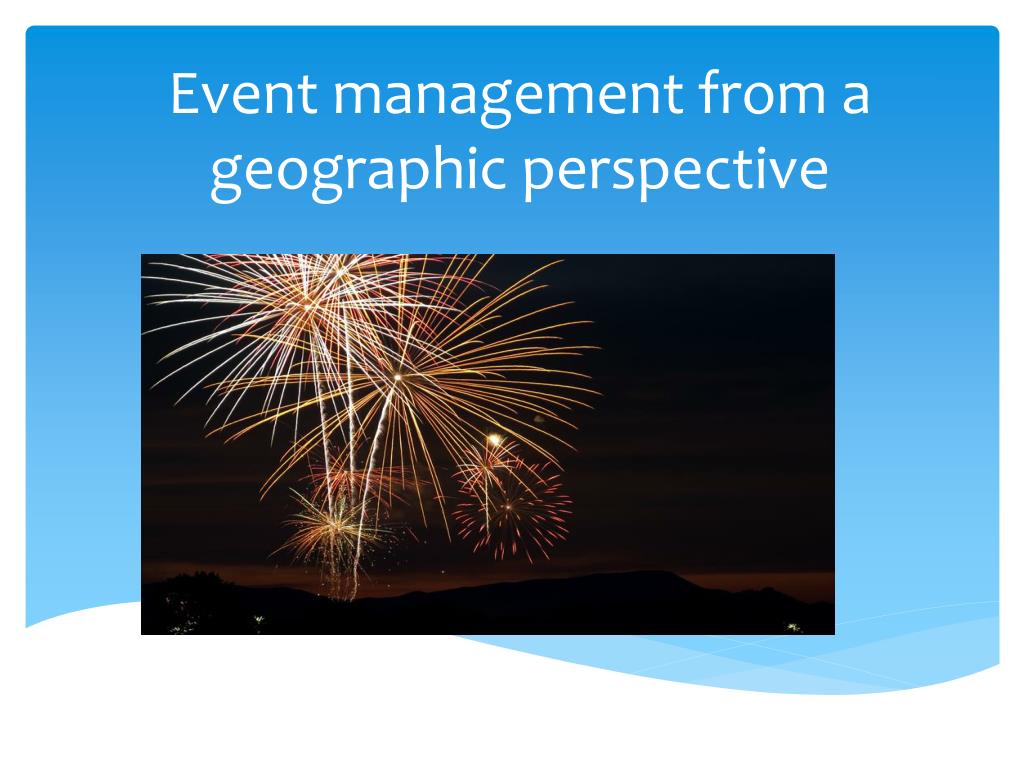 Event management from a geographic perspective